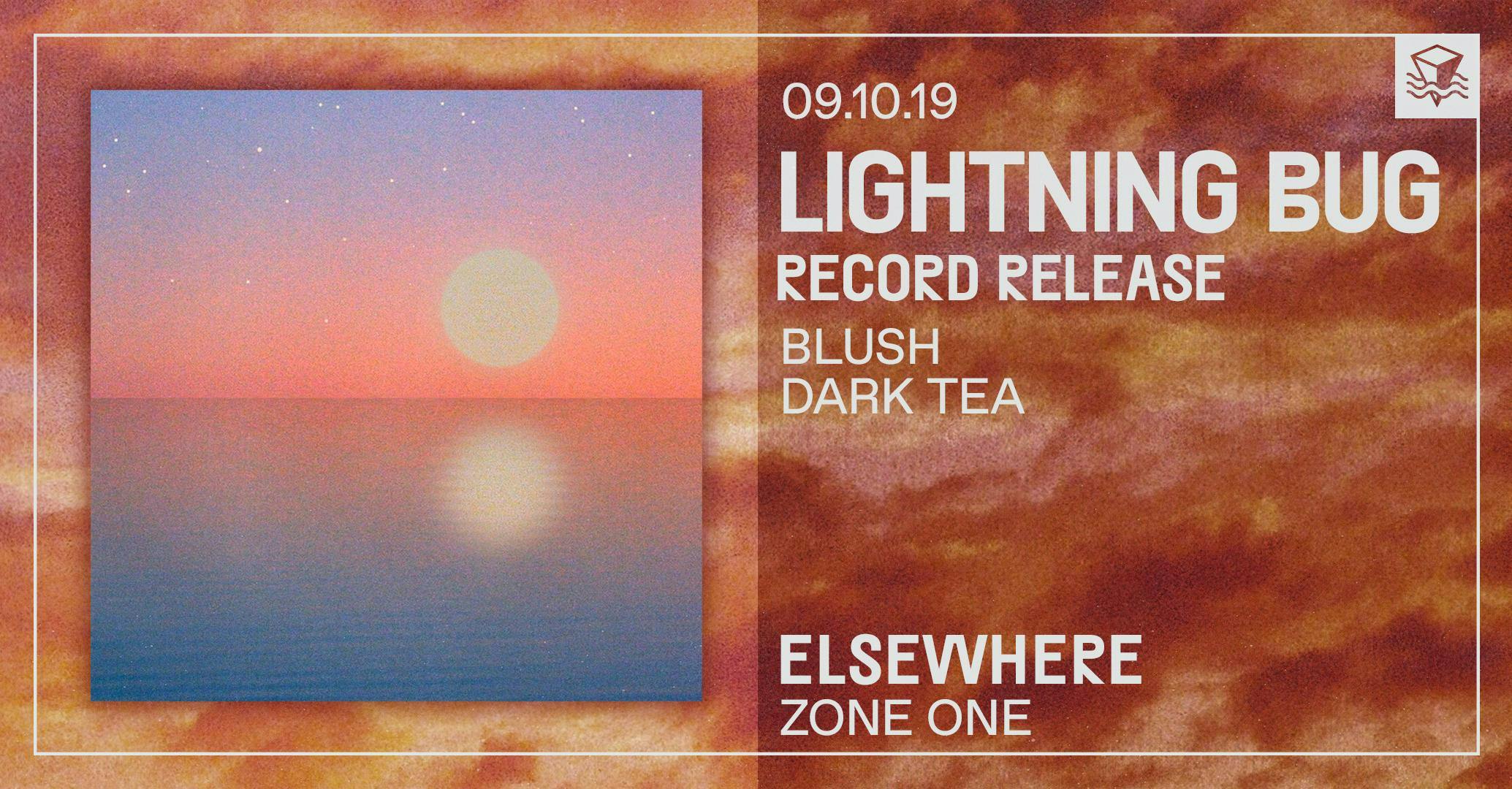 09.10.19

LIGHTNING BUG
RECORD RELEASE

BLUSH
DARK TEA

ELSEWHERE
ZONE ONE